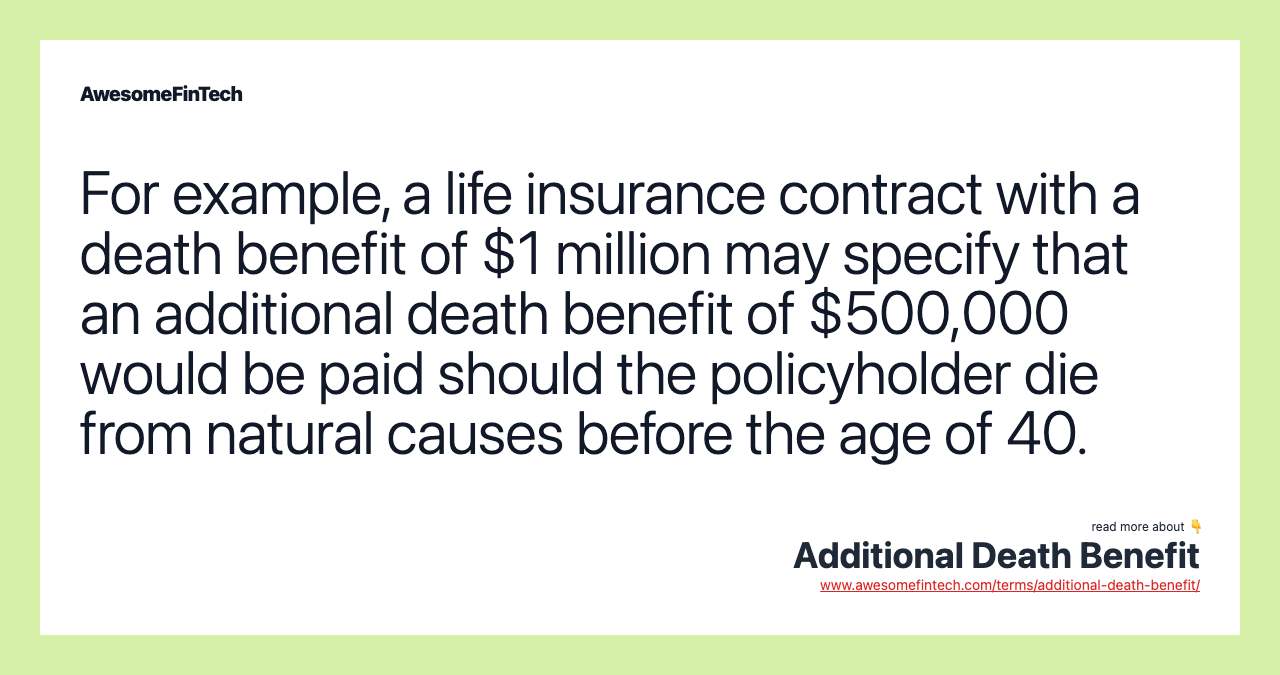 AwesomeFinTech

For example, a life insurance contract with a death benefit of \$1 million may specify that an additional death benefit of \$500,000 would be paid should the policyholder die from natural causes before the age of 40.

read more about 👇

Additional Death Benefit

www.awesomefintech.com/terms/additional-death-benefit/